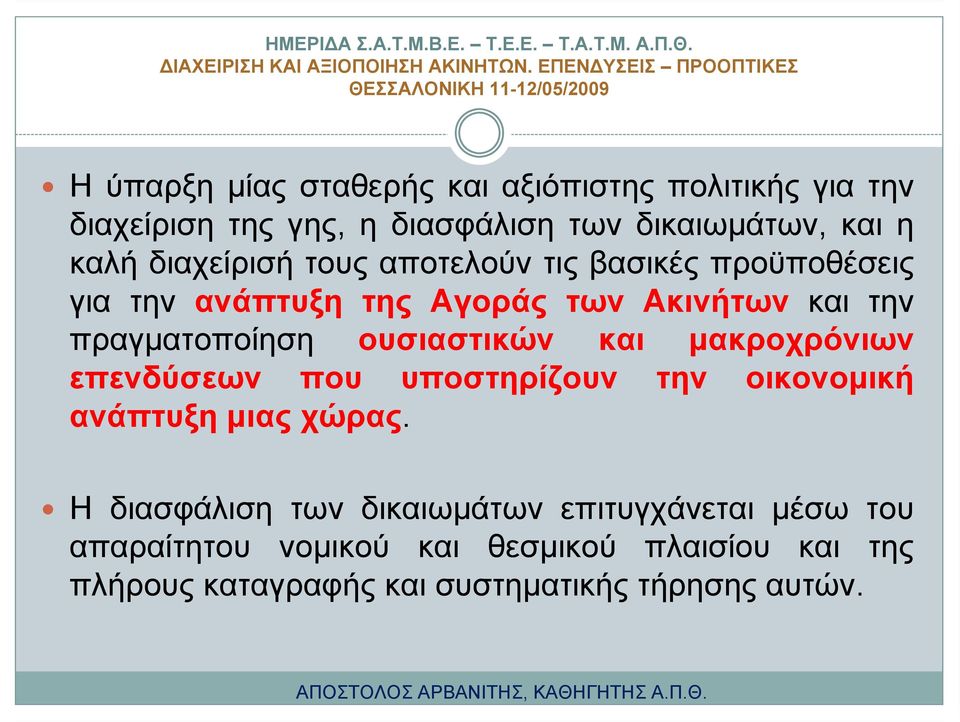 ΗΜΕΡΙΔΑ Σ.Α.Τ.Μ.Β.Ε. – Τ.Ε.Ε. – Τ.Α.Τ.Μ. Α.Π.Θ.
ΔΙΑΧΕΙΡΙΣΗ ΚΑΙ ΑΞΙΟΠΟΙΗΣΗ ΑΚΙΝΗΤΩΝ. ΕΠΕΝΔΥΣΕΙΣ – ΠΡΟΟΠΤΙΚΕΣ
ΘΕΣΣΑΛΟΝΙΚΗ 11-12/05/2009

Η ύπαρξη μίας σταθερής και αξιόπιστης πολιτικής για την διαχείριση της γης, η διασφάλιση των δικαιωμάτων, και η καλή διαχείρισή τους αποτελούν τις βασικές προϋποθέσεις για την ανάπτυξη της Αγοράς των Ακινήτων και την πραγματοποίηση ουσιαστικών και μακροχρόνιων επενδύσεων που υποστηρίζουν την οικονομική ανάπτυξη μιας χώρας.

Η διασφάλιση των δικαιωμάτων επιτυγχάνεται μέσω του απαραίτητου νομικού και θεσμικού πλαισίου και της πλήρους καταγραφής και συστηματικής τήρησης αυτών.

ΑΠΟΣΤΟΛΟΣ ΑΡΒΑΝΙΤΗΣ, ΚΑΘΗΓΗΤΗΣ Α.Π.Θ.